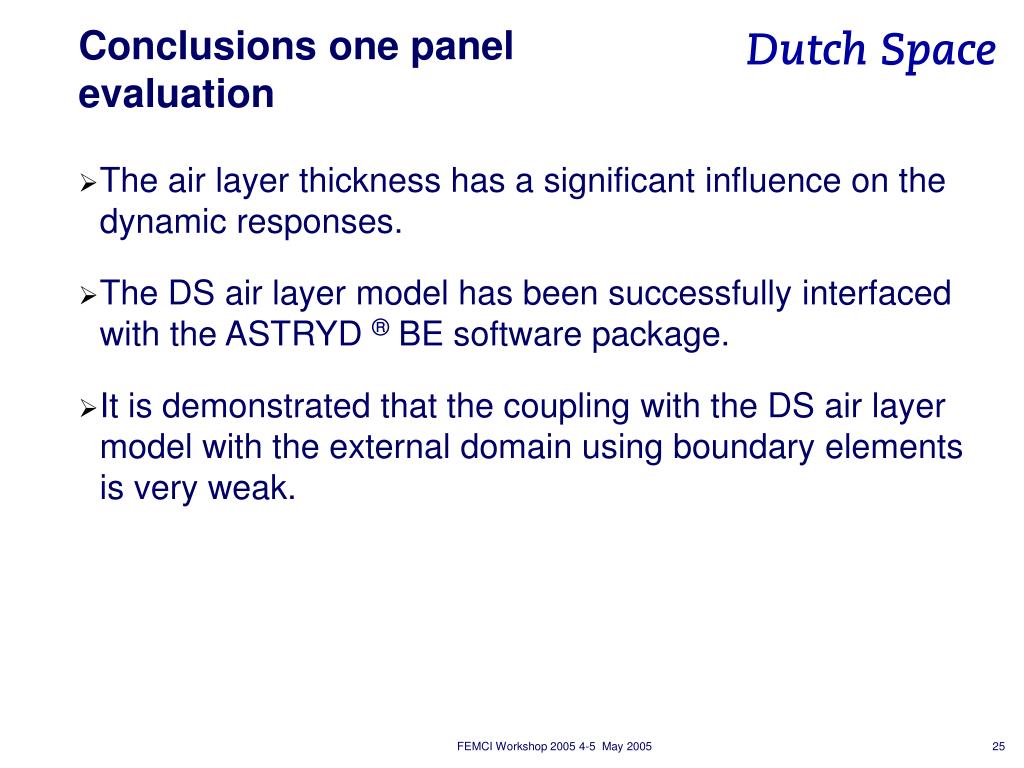 Conclusions one panel evaluation

Dutch Space

➢The air layer thickness has a significant influence on the dynamic responses.

➢The DS air layer model has been successfully interfaced with the ASTRYD ® BE software package.

➢It is demonstrated that the coupling with the DS air layer model with the external domain using boundary elements is very weak.

FEMCI Workshop 2005 4-5 May 2005

25